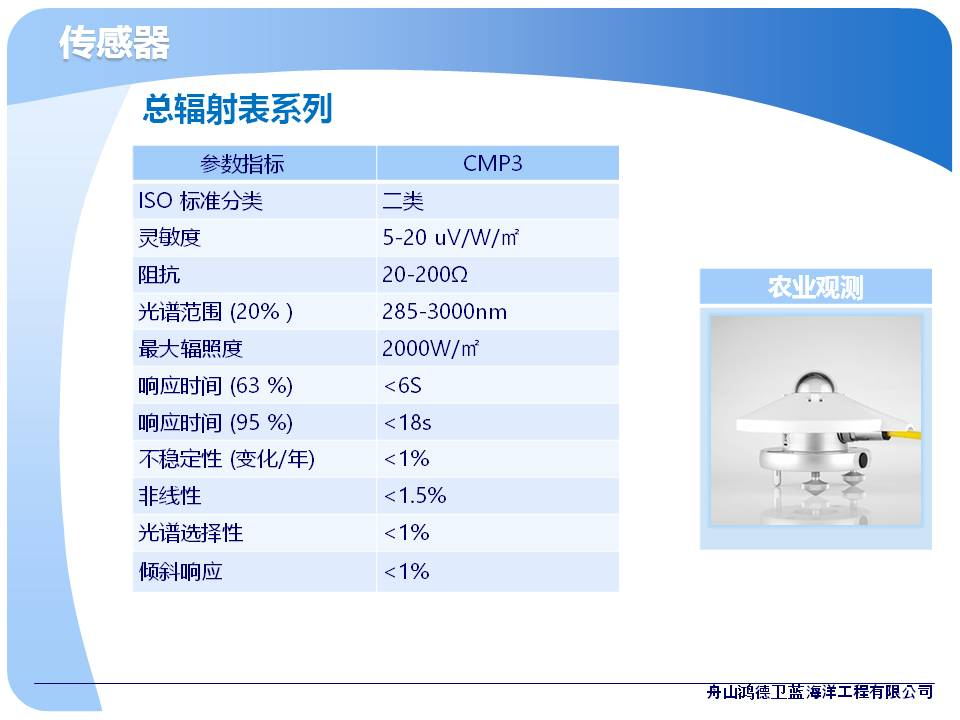 传感器

总辐射表系列

| 参数指标 | CMP3 |
|---|---|
| ISO 标准分类 | 二类 |
| 灵敏度 | 5-20 uV/W/㎡ |
| 阻抗 | 20-200Ω |
| 光谱范围 (20% ) | 285-3000nm |
| 最大辐照度 | 2000W/㎡ |
| 响应时间 (63 %) | <6S |
| 响应时间 (95 %) | <18s |
| 不稳定性 (变化/年) | <1% |
| 非线性 | <1.5% |
| 光谱选择性 | <1% |
| 倾斜响应 | <1% |

农业观测

舟山鸿德卫蓝海洋工程有限公司